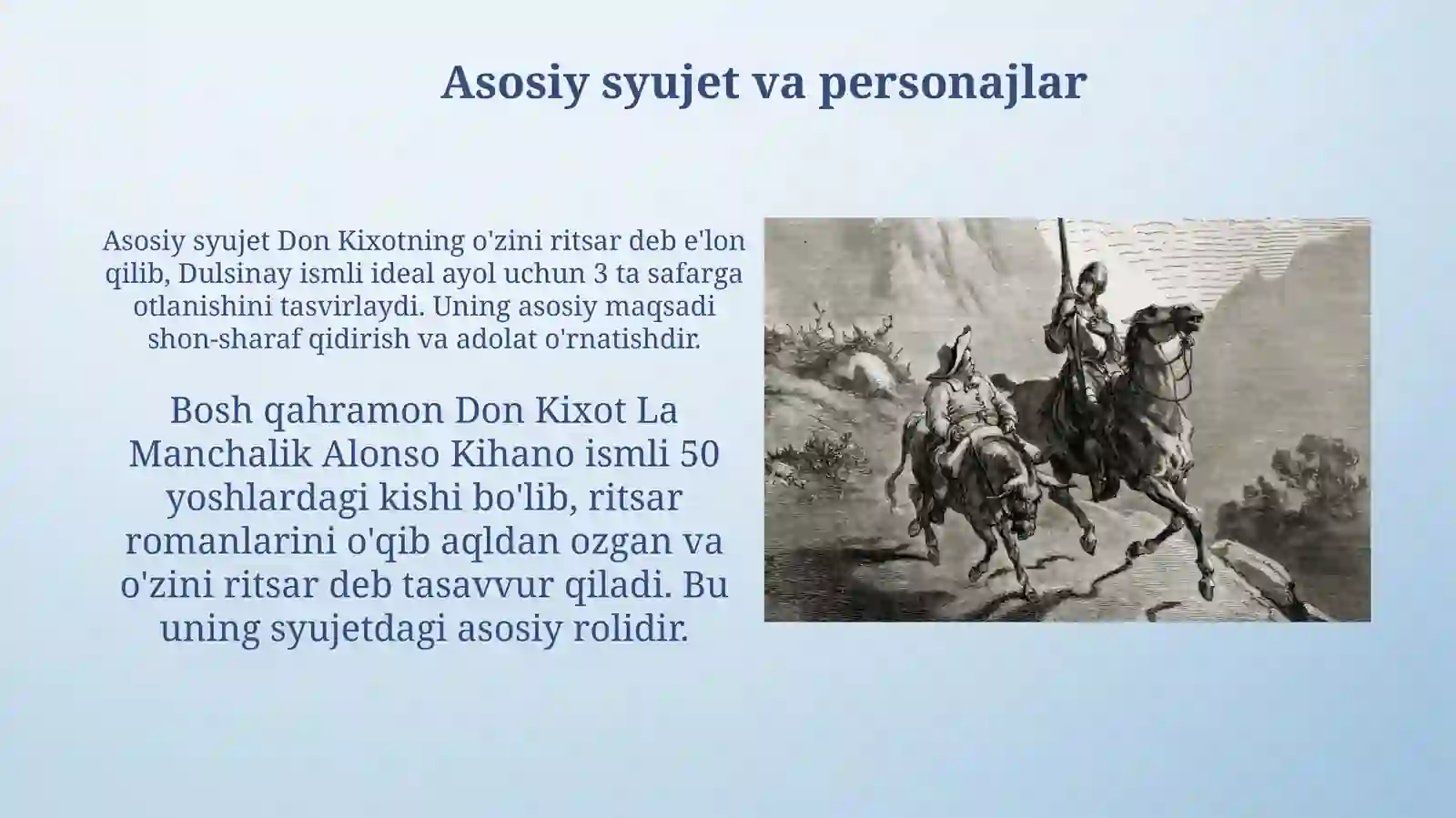 Asosiy syujet va personajlar

Asosiy syujet Don Kixotning o'zini ritsar deb e'lon qilib, Dulsinay ismli ideal ayol uchun 3 ta safarga otlanishini tasvirlaydi. Uning asosiy maqsadi shon-sharaf qidirish va adolat o'rnatishdir.

Bosh qahramon Don Kixot La Manchalik Alonso Kihano ismli 50 yoshlardagi kishi bo'lib, ritsar romanlarini o'qib aqldan ozgan va o'zini ritsar deb tasavvur qiladi. Bu uning syujetdagi asosiy rolidir.